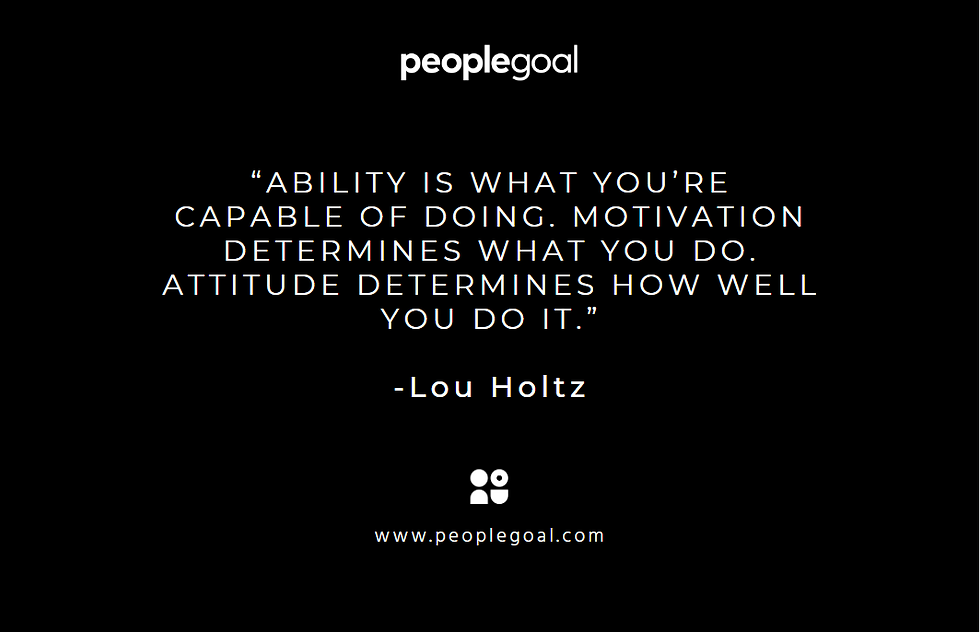 peoplegoal

“ABILITY IS WHAT YOU’RE CAPABLE OF DOING. MOTIVATION DETERMINES WHAT YOU DO. ATTITUDE DETERMINES HOW WELL YOU DO IT.”

-Lou Holtz

www.peoplegoal.com